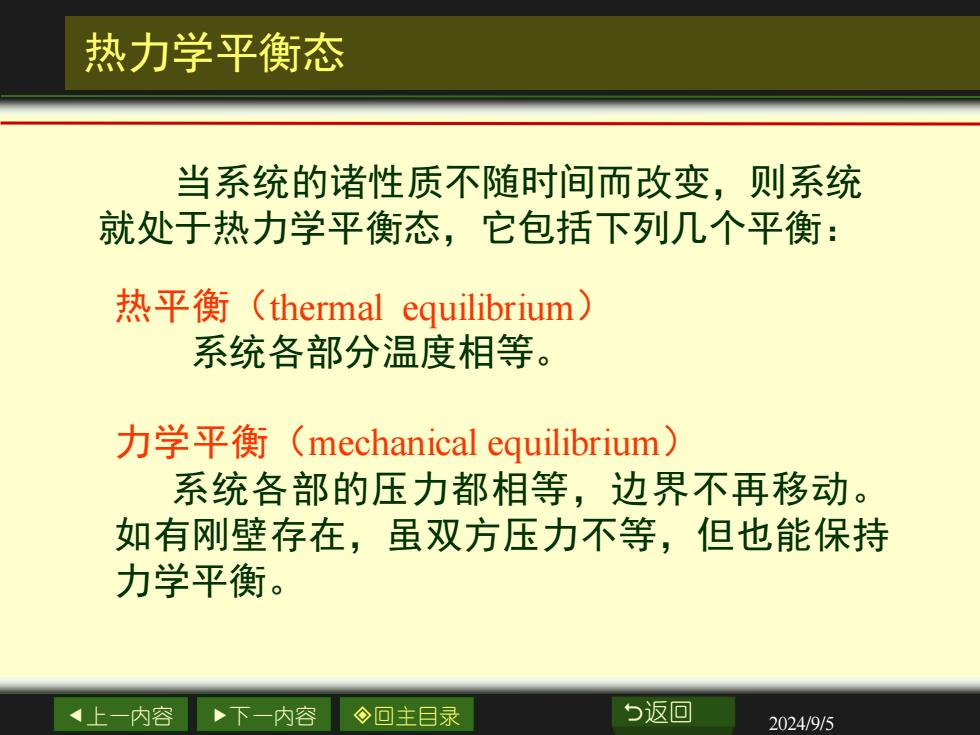 热力学平衡态

当系统的诸性质不随时间而改变，则系统就处于热力学平衡态，它包括下列几个平衡：

热平衡（thermal equilibrium）
系统各部分温度相等。

力学平衡（mechanical equilibrium）
系统各部的压力都相等，边界不再移动。如有刚壁存在，虽双方压力不等，但也能保持力学平衡。

◀上一内容 ▶下一内容 ◈回主目录 ⮌返回 2024/9/5